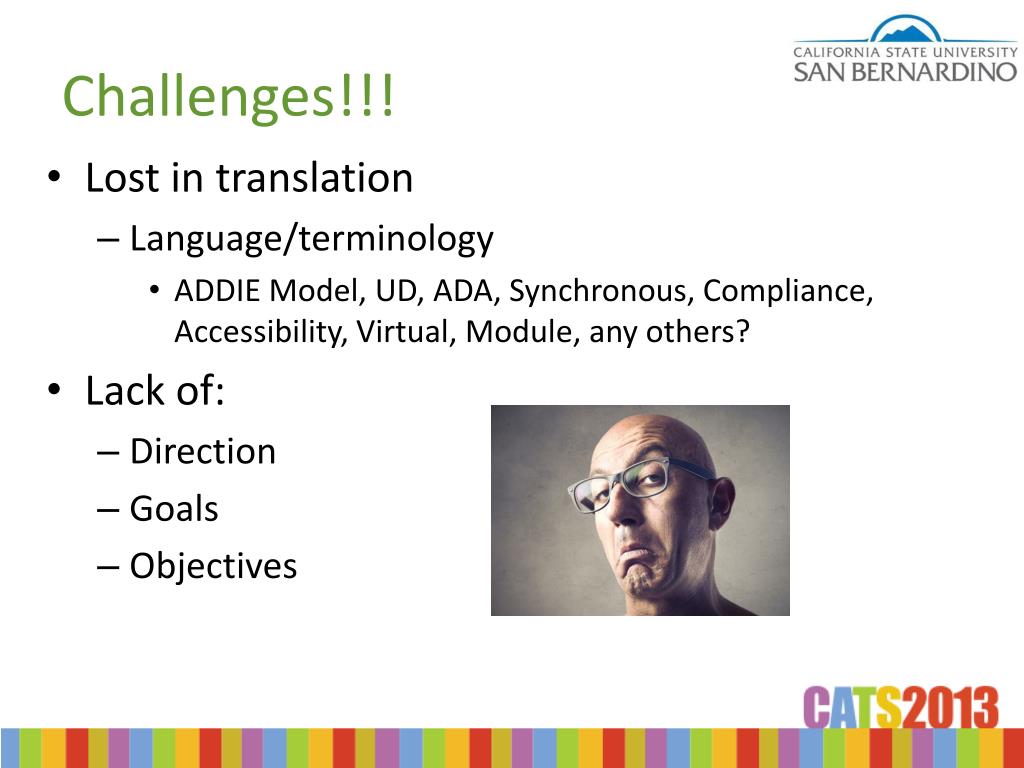 CALIFORNIA STATE UNIVERSITY
SAN BERNARDINO

Challenges!!!

• Lost in translation
– Language/terminology
• ADDIE Model, UD, ADA, Synchronous, Compliance, Accessibility, Virtual, Module, any others?

• Lack of:
– Direction
– Goals
– Objectives

CATS2013